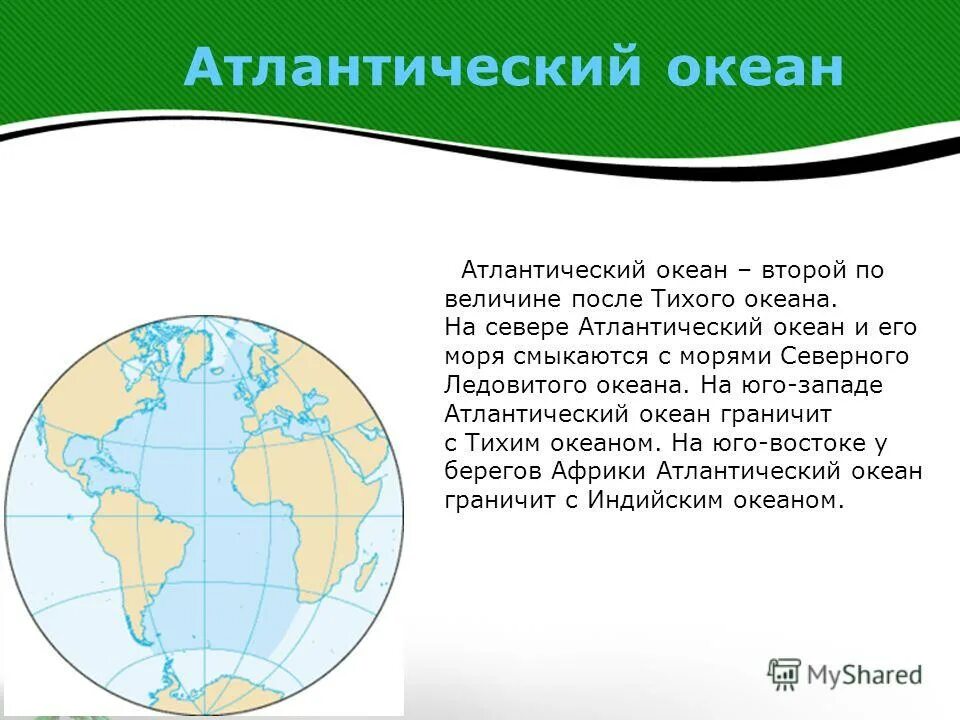 Атлантический океан

Атлантический океан – второй по величине после Тихого океана. На севере Атлантический океан и его моря смыкаются с морями Северного Ледовитого океана. На юго-западе Атлантический океан граничит с Тихим океаном. На юго-востоке у берегов Африки Атлантический океан граничит с Индийским океаном.

MyShared